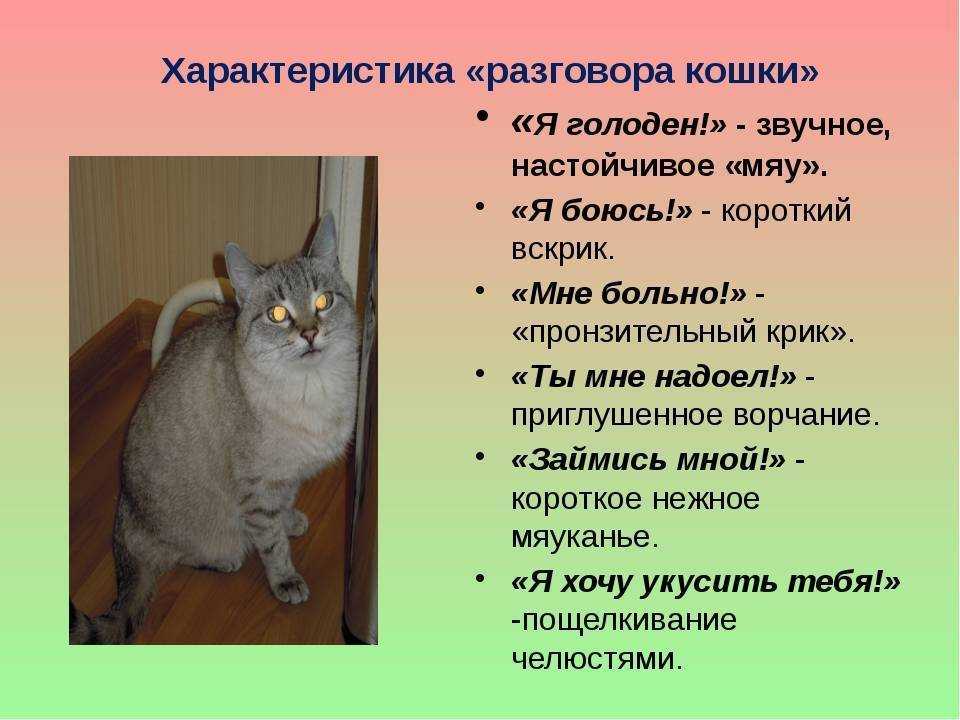 Характеристика «разговора кошки»

• «Я голоден!» - звучное, настойчивое «мяу».
• «Я боюсь!» - короткий вскрик.
• «Мне больно!» - «пронзительный крик».
• «Ты мне надоел!» - приглушенное ворчание.
• «Займись мной!» - короткое нежное мяуканье.
• «Я хочу укусить тебя!» -пощелкивание челюстями.